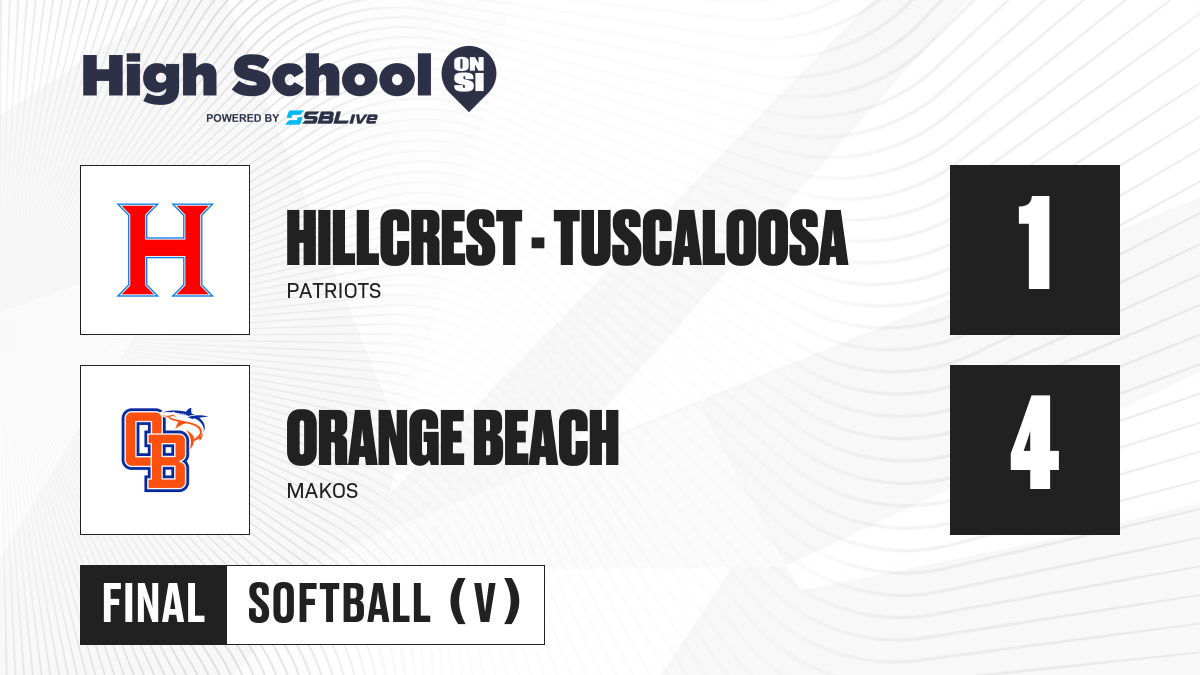 High School ON SI
POWERED BY SBLive

H

HILLCREST - TUSCALOOSA
PATRIOTS

1

OB

ORANGE BEACH
MAKOS

4

FINAL SOFTBALL (V)